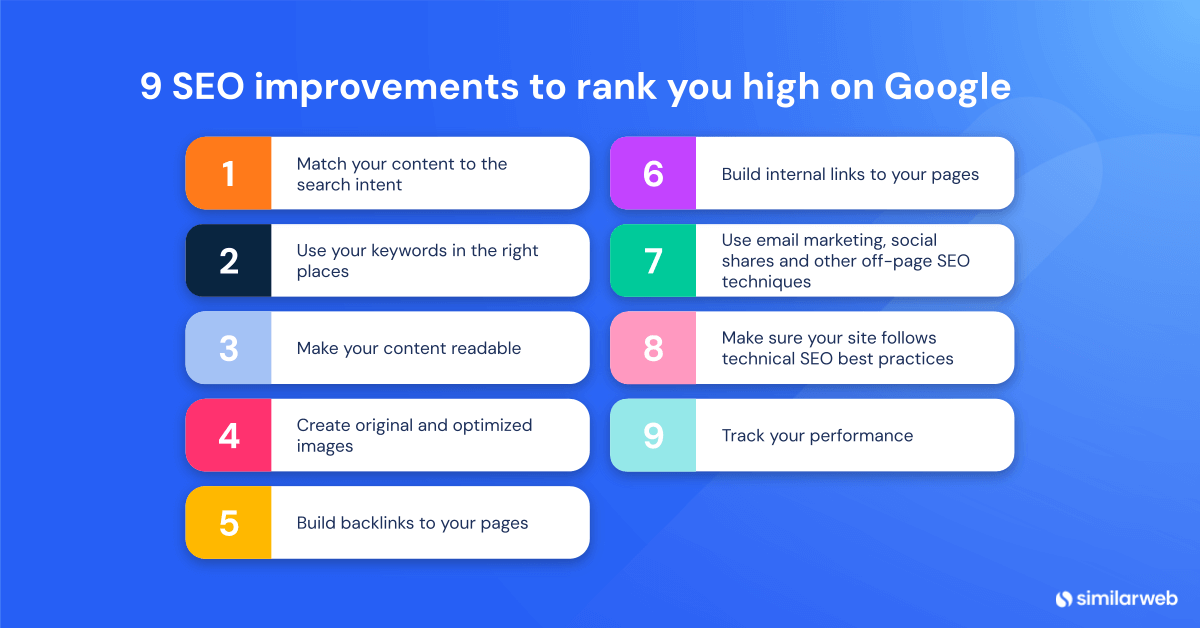 9 SEO improvements to rank you high on Google

1 Match your content to the search intent

2 Use your keywords in the right places

3 Make your content readable

4 Create original and optimized images

5 Build backlinks to your pages

6 Build internal links to your pages

7 Use email marketing, social shares and other off-page SEO techniques

8 Make sure your site follows technical SEO best practices

9 Track your performance

similarweb